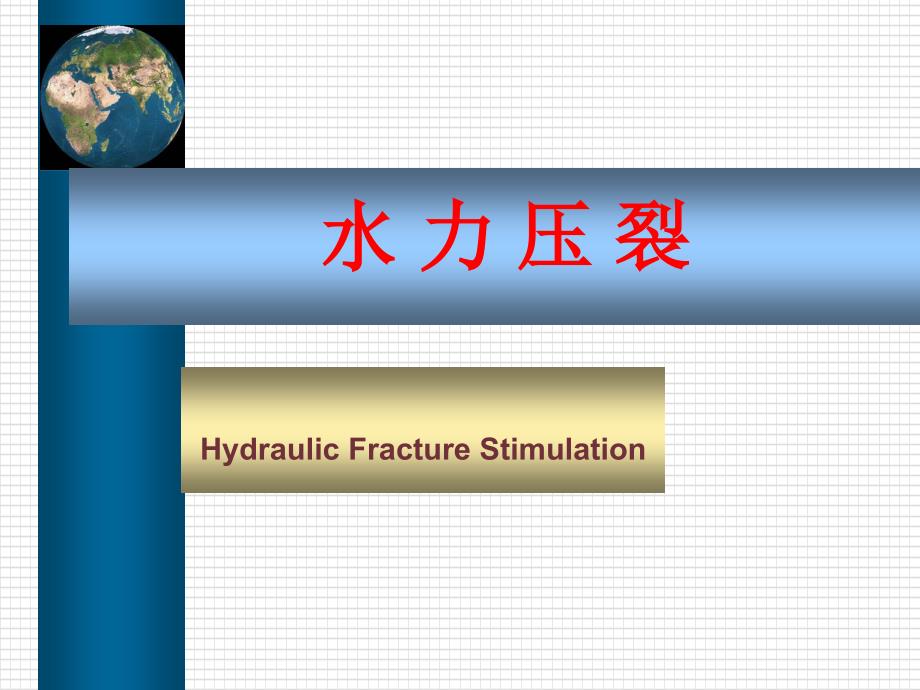 水 力 压 裂

Hydraulic Fracture Stimulation